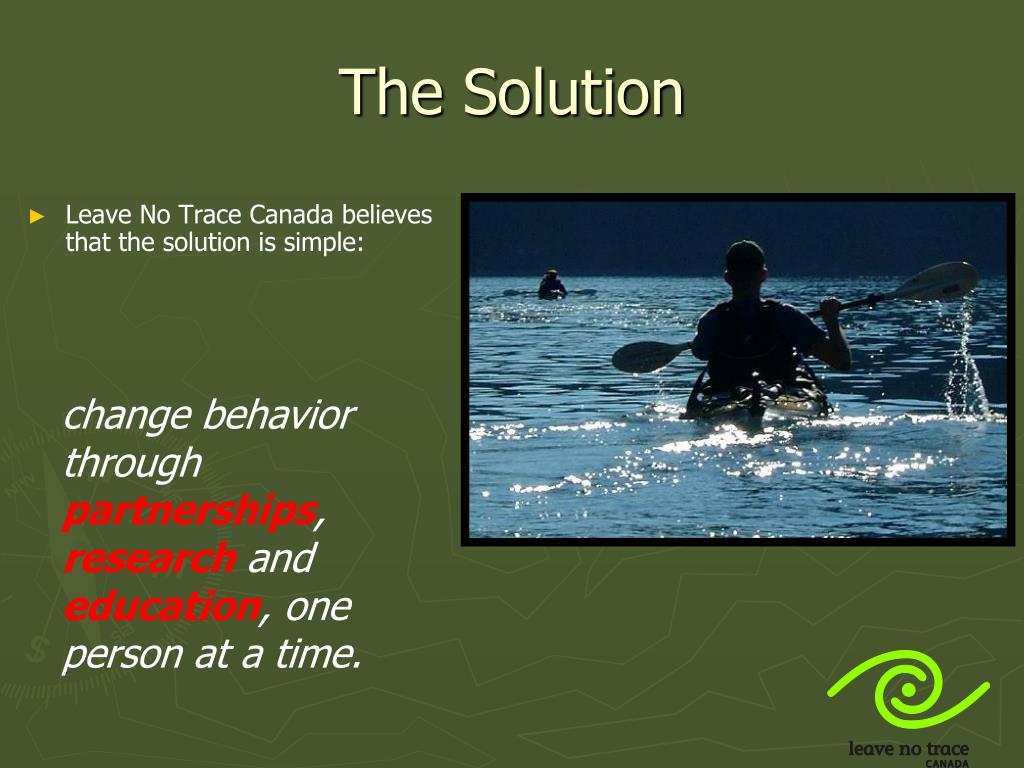 The Solution

► Leave No Trace Canada believes that the solution is simple:

change behavior through partnerships, research and education, one person at a time.

leave no trace
CANADA